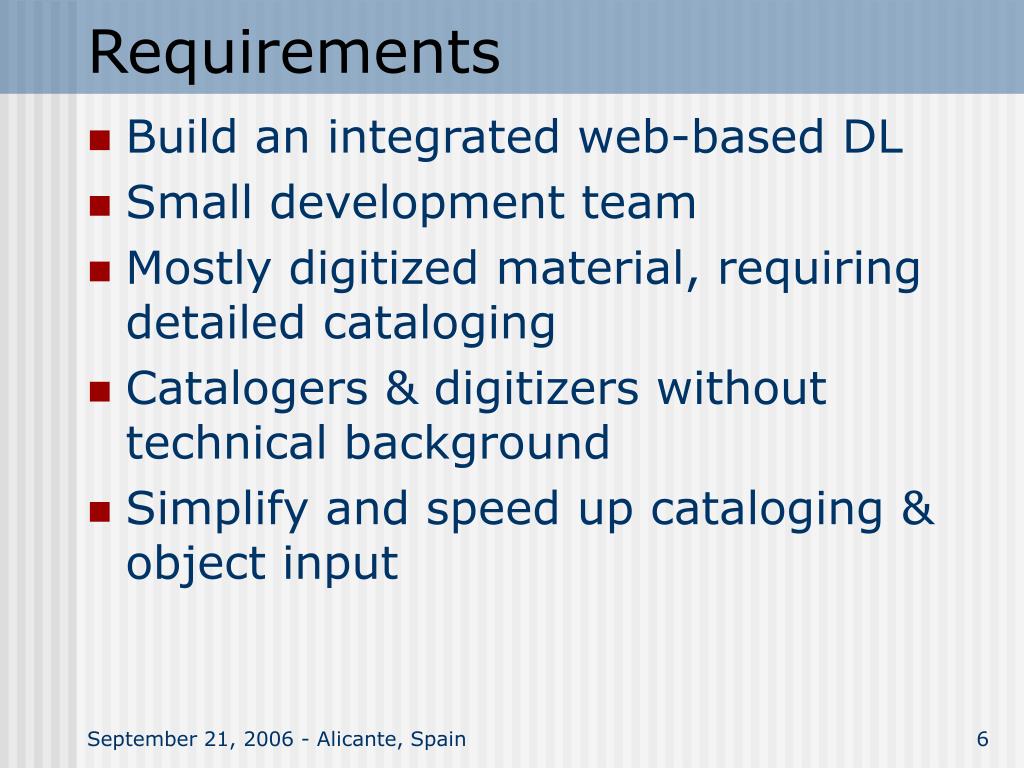 Requirements

- Build an integrated web-based DL
- Small development team
- Mostly digitized material, requiring detailed cataloging
- Catalogers & digitizers without technical background
- Simplify and speed up cataloging & object input

September 21, 2006 - Alicante, Spain

6